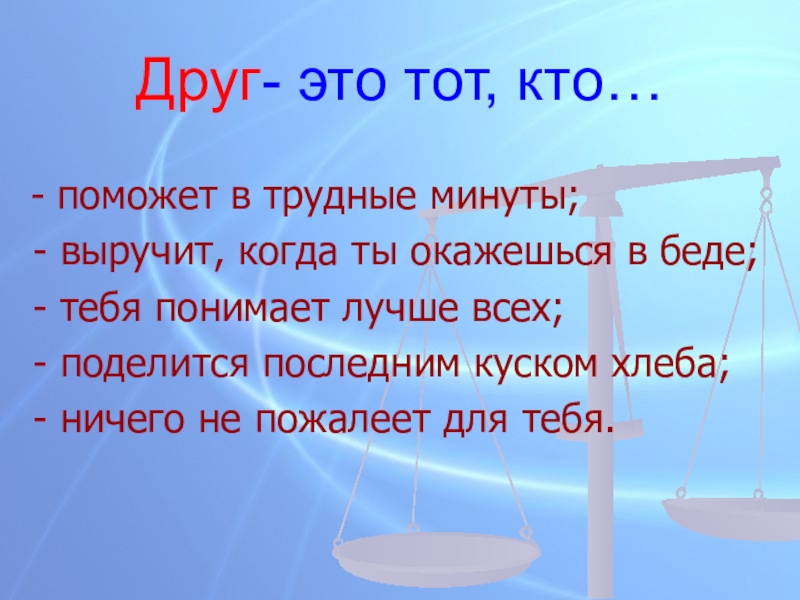 Друг- это тот, кто…

- поможет в трудные минуты;
- выручит, когда ты окажешься в беде;
- тебя понимает лучше всех;
- поделится последним куском хлеба;
- ничего не пожалеет для тебя.